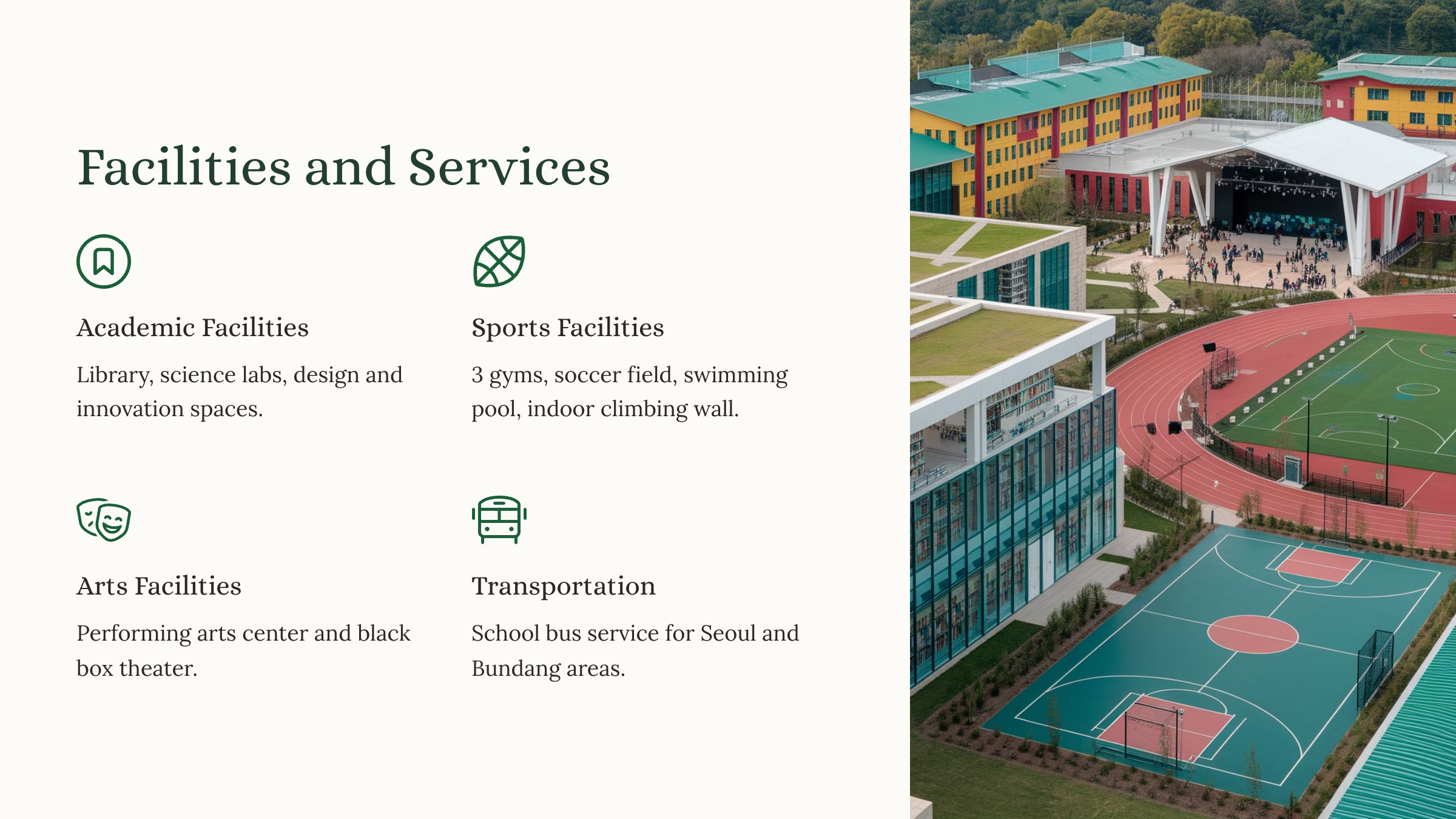 Facilities and Services

Academic Facilities

Library, science labs, design and innovation spaces.

Sports Facilities

3 gyms, soccer field, swimming pool, indoor climbing wall.

Arts Facilities

Performing arts center and black box theater.

Transportation

School bus service for Seoul and Bundang areas.